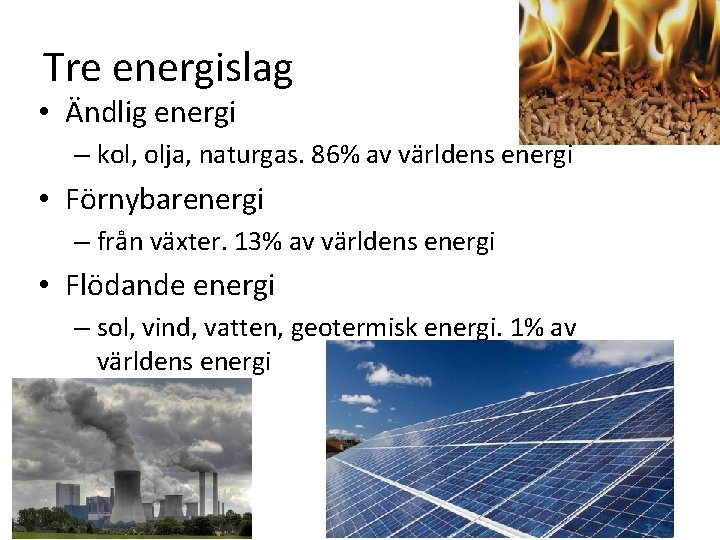 Tre energislag

• Ändlig energi

– kol, olja, naturgas. 86% av världens energi

• Förnybarenergi

– från växter. 13% av världens energi

• Flödande energi

– sol, vind, vatten, geotermisk energi. 1% av världens energi